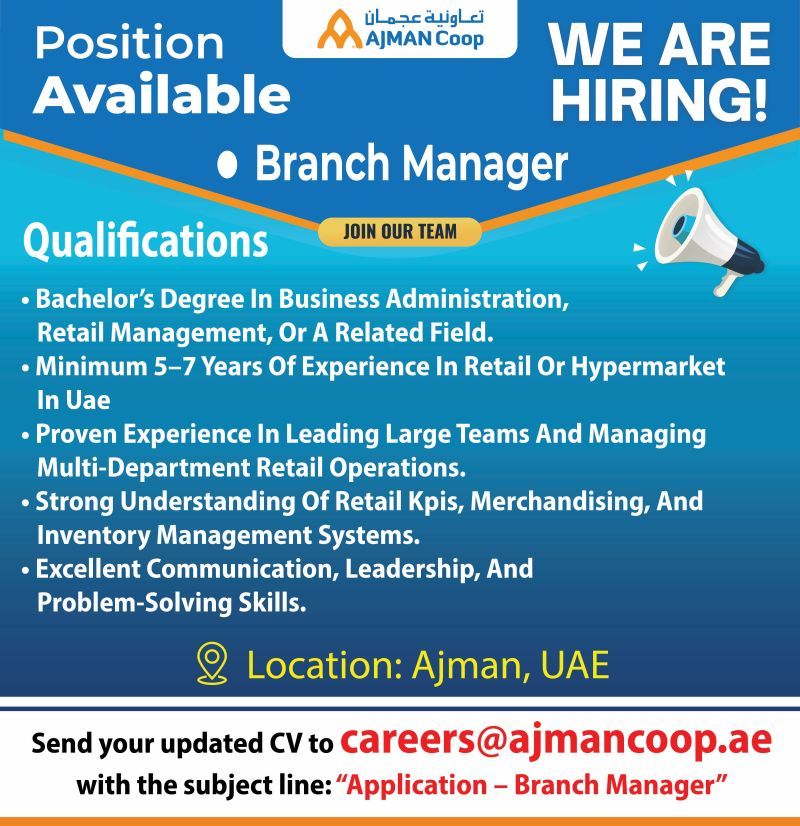 Position Available

تعاونية عجمان
AJMAN Coop

WE ARE HIRING!

• Branch Manager

JOIN OUR TEAM

Qualifications

• Bachelor's Degree In Business Administration, Retail Management, Or A Related Field.
• Minimum 5–7 Years Of Experience In Retail Or Hypermarket In Uae
• Proven Experience In Leading Large Teams And Managing Multi-Department Retail Operations.
• Strong Understanding Of Retail Kpis, Merchandising, And Inventory Management Systems.
• Excellent Communication, Leadership, And Problem-Solving Skills.

Location: Ajman, UAE

Send your updated CV to careers@ajmancoop.ae with the subject line: "Application – Branch Manager"